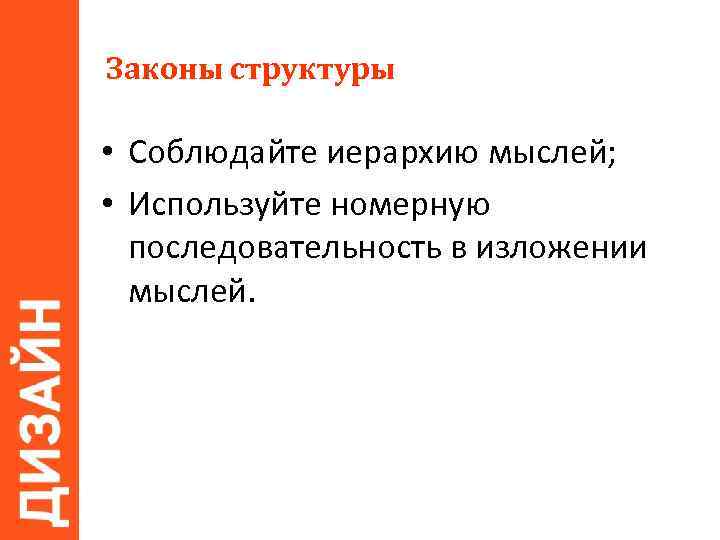 ДИЗАЙН

Законы структуры

• Соблюдайте иерархию мыслей;
• Используйте номерную последовательность в изложении мыслей.